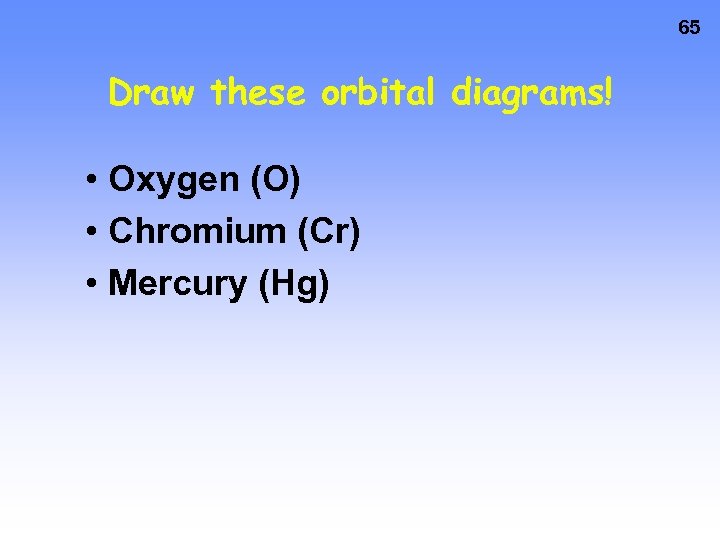 65

Draw these orbital diagrams!

• Oxygen (O)
• Chromium (Cr)
• Mercury (Hg)